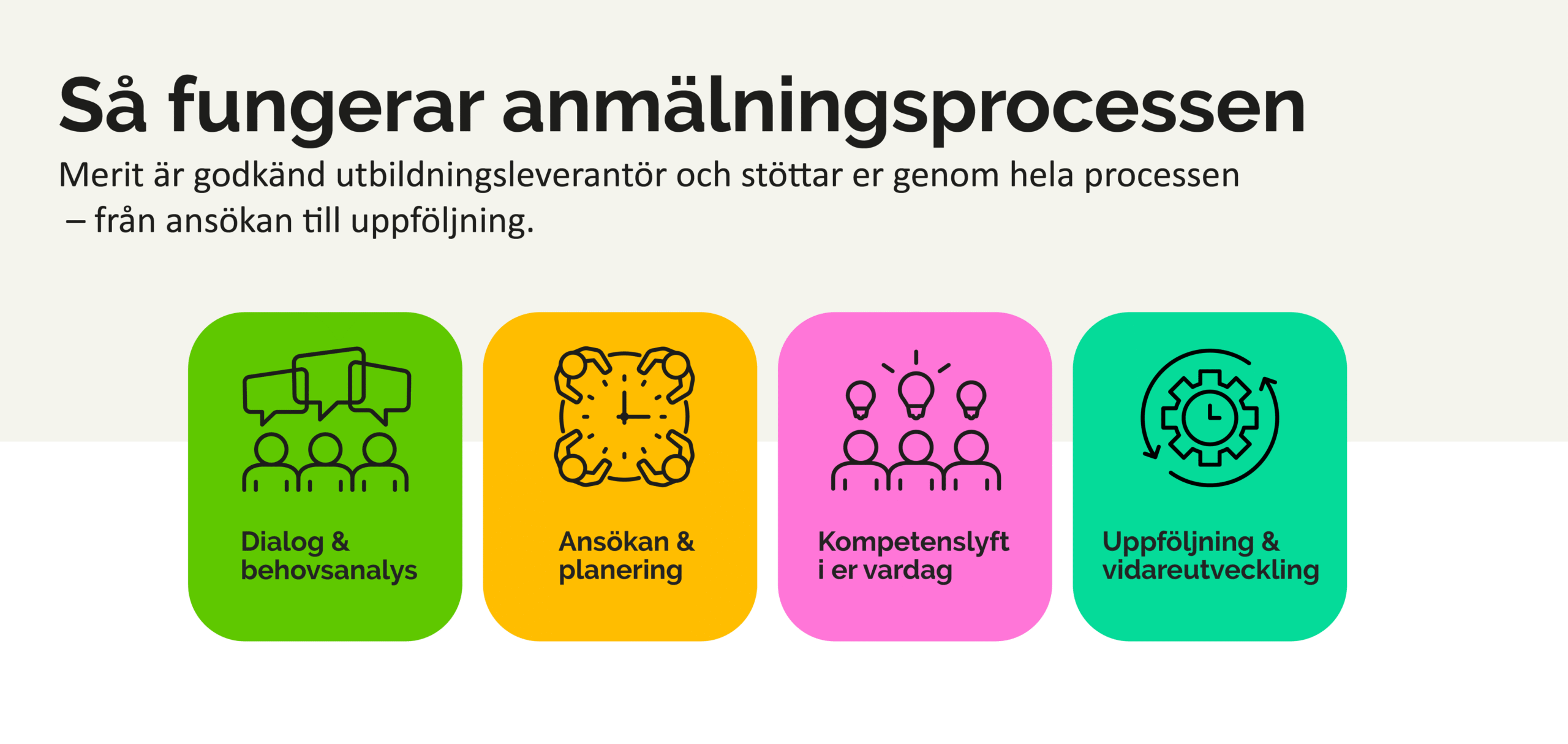 Så fungerar anmälningsprocessen

Merit är godkänd utbildningsleverantör och stöttar er genom hela processen – från ansökan till uppföljning.

Dialog & behovsanalys

Ansökan & planering

Kompetenslyft i er vardag

Uppföljning & vidareutveckling